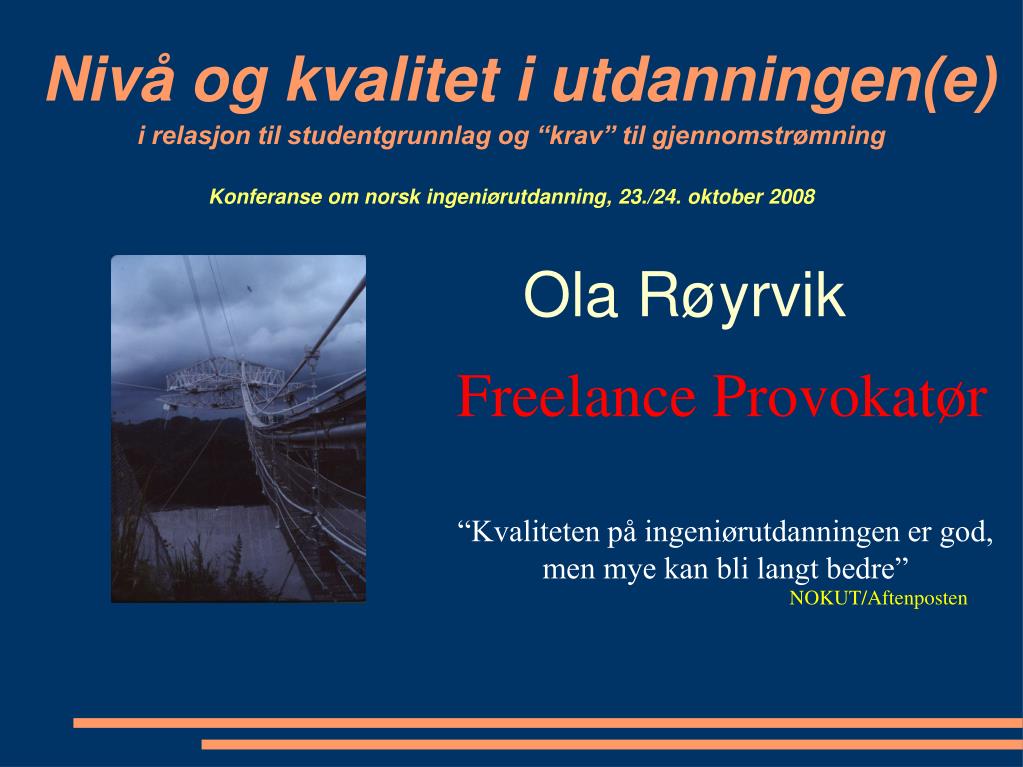 Nivå og kvalitet i utdanningen(e)
i relasjon til studentgrunnlag og “krav” til gjennomstrømning

Konferanse om norsk ingeniørutdanning, 23./24. oktober 2008

Ola Røyrvik

Freelance Provokatør

“Kvaliteten på ingeniørutdanningen er god, men mye kan bli langt bedre”
NOKUT/Aftenposten